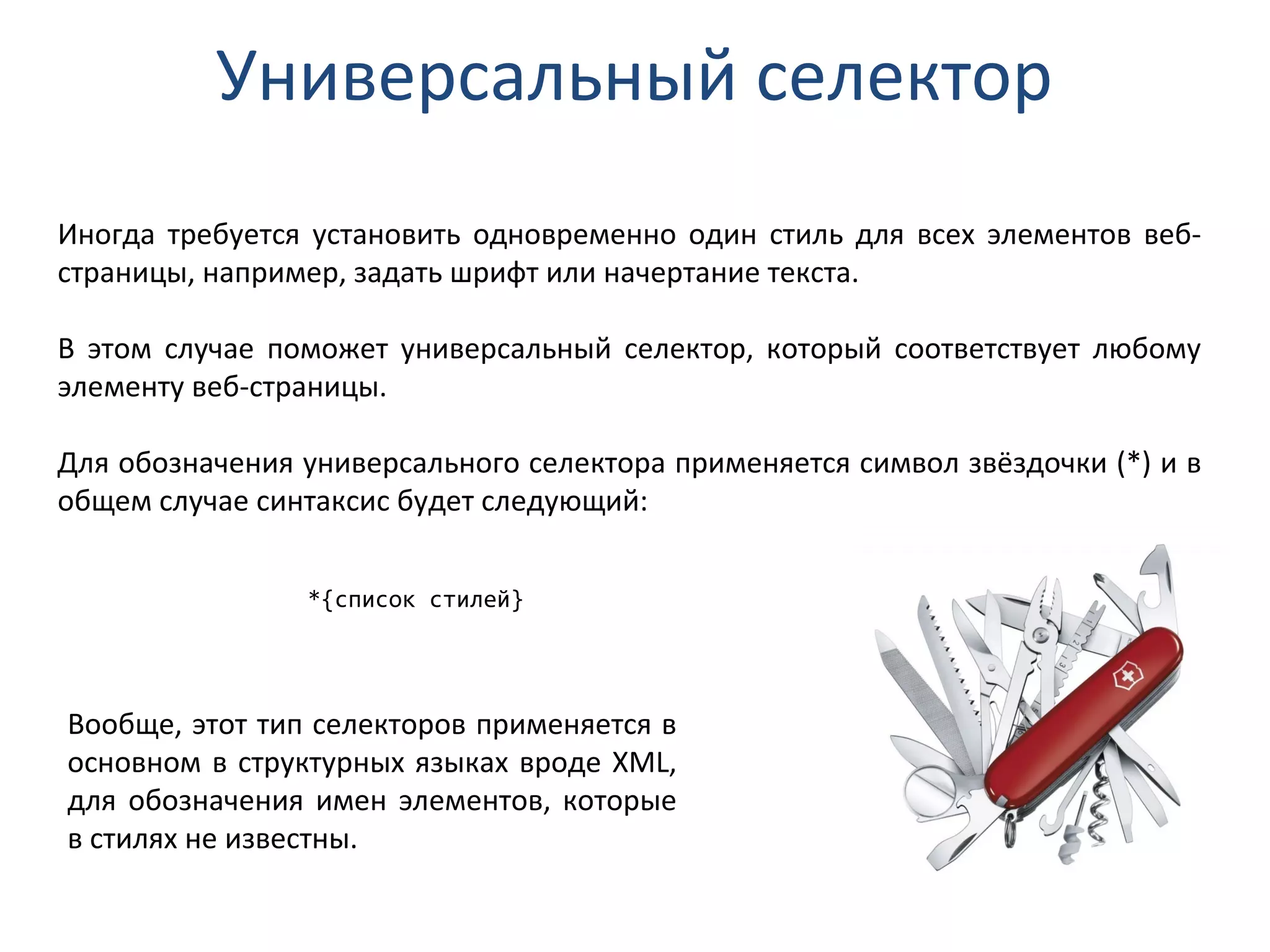 Универсальный селектор

Иногда требуется установить одновременно один стиль для всех элементов веб-страницы, например, задать шрифт или начертание текста.

В этом случае поможет универсальный селектор, который соответствует любому элементу веб-страницы.

Для обозначения универсального селектора применяется символ звёздочки (*) и в общем случае синтаксис будет следующий:

*{список стилей}

Вообще, этот тип селекторов применяется в основном в структурных языках вроде XML, для обозначения имен элементов, которые в стилях не известны.